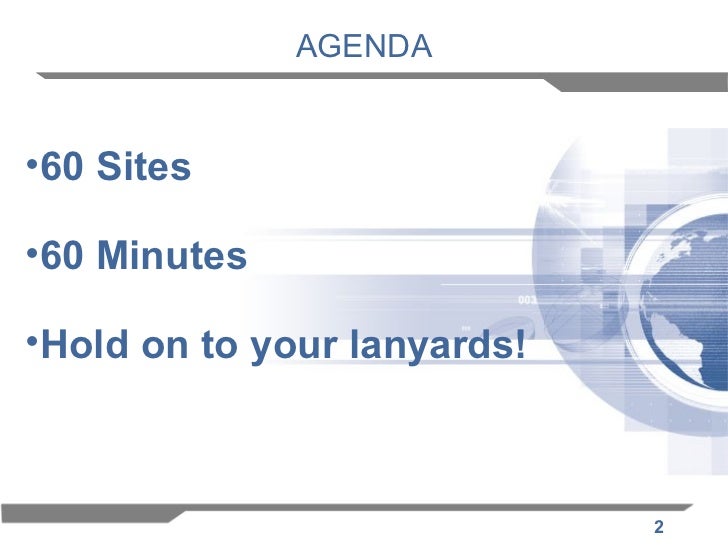 AGENDA

•60 Sites

•60 Minutes

•Hold on to your lanyards!

2